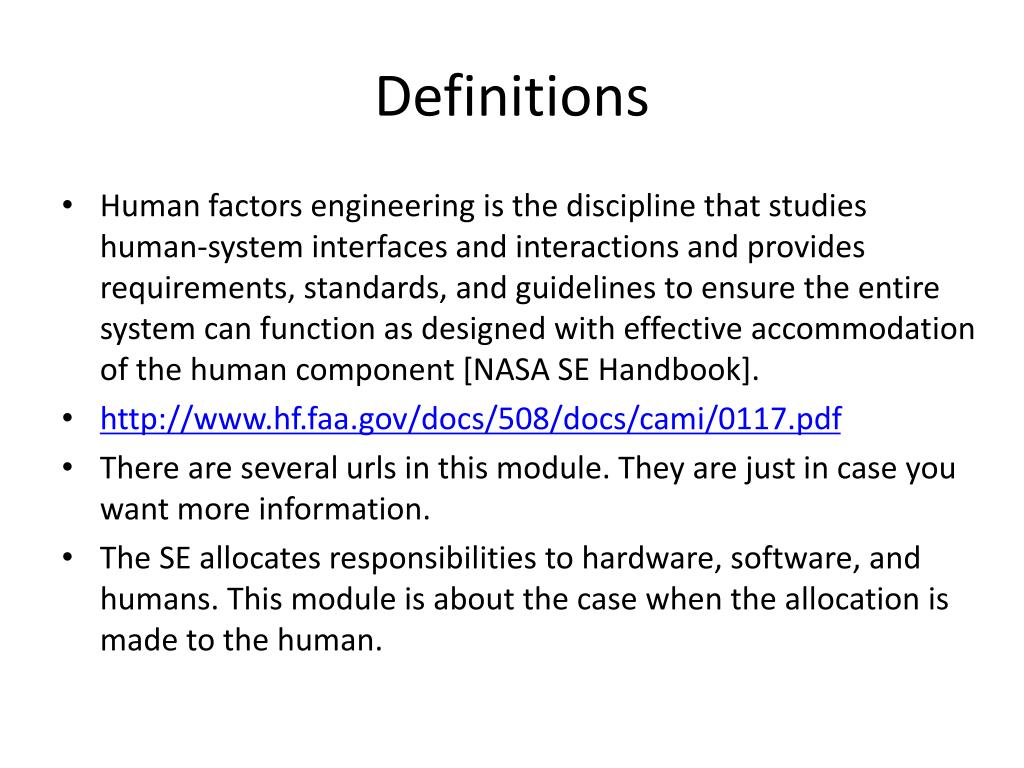 Definitions

• Human factors engineering is the discipline that studies human-system interfaces and interactions and provides requirements, standards, and guidelines to ensure the entire system can function as designed with effective accommodation of the human component [NASA SE Handbook].
• http://www.hf.faa.gov/docs/508/docs/cami/0117.pdf
• There are several urls in this module. They are just in case you want more information.
• The SE allocates responsibilities to hardware, software, and humans. This module is about the case when the allocation is made to the human.